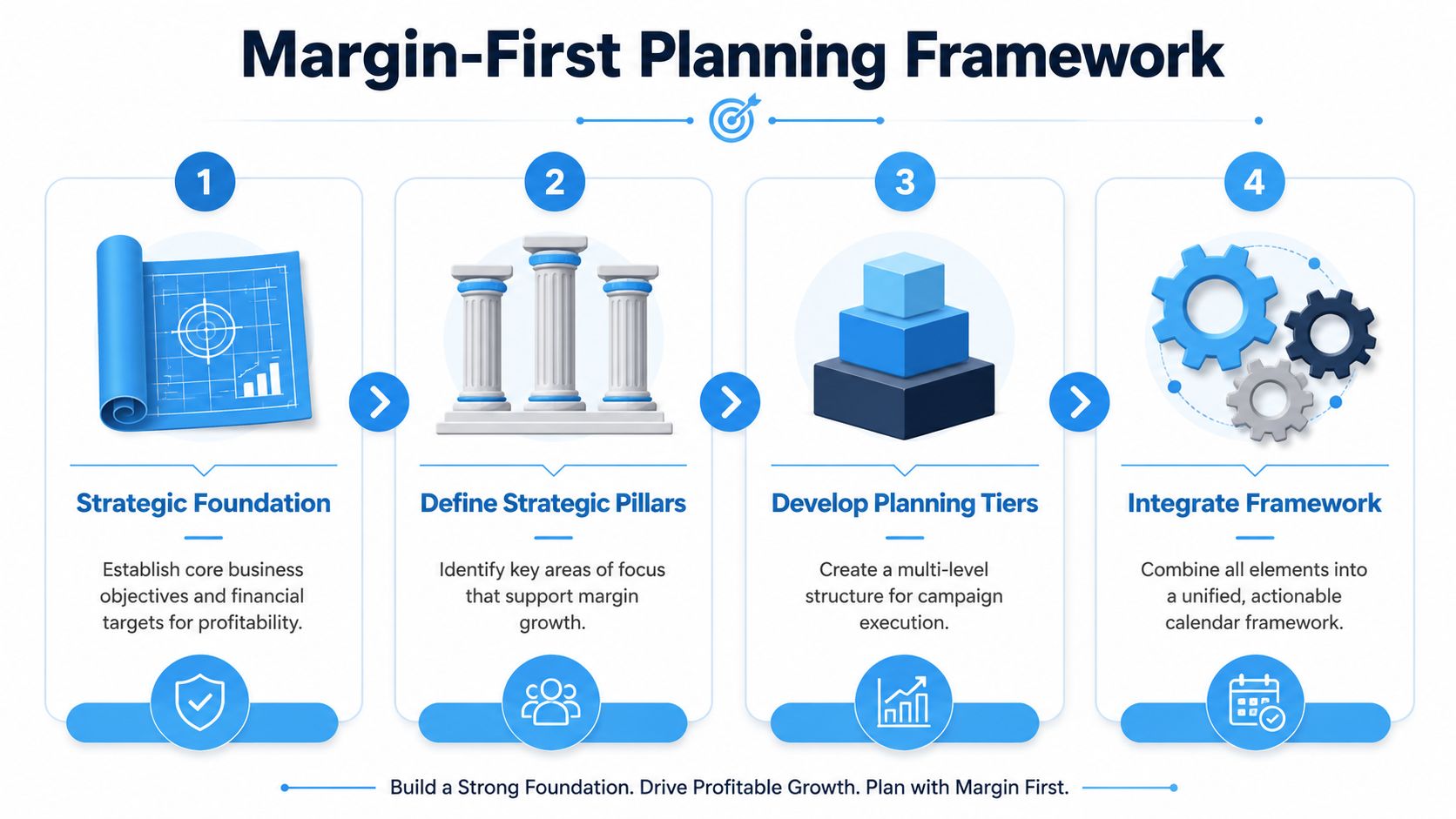 Margin-First Planning Framework

1

Strategic Foundation

Establish core business objectives and financial targets for profitability.

2

Define Strategic Pillars

Identify key areas of focus that support margin growth.

3

Develop Planning Tiers

Create a multi-level structure for campaign execution.

4

Integrate Framework

Combine all elements into a unified, actionable calendar framework.

Build a Strong Foundation. Drive Profitable Growth. Plan with Margin First.